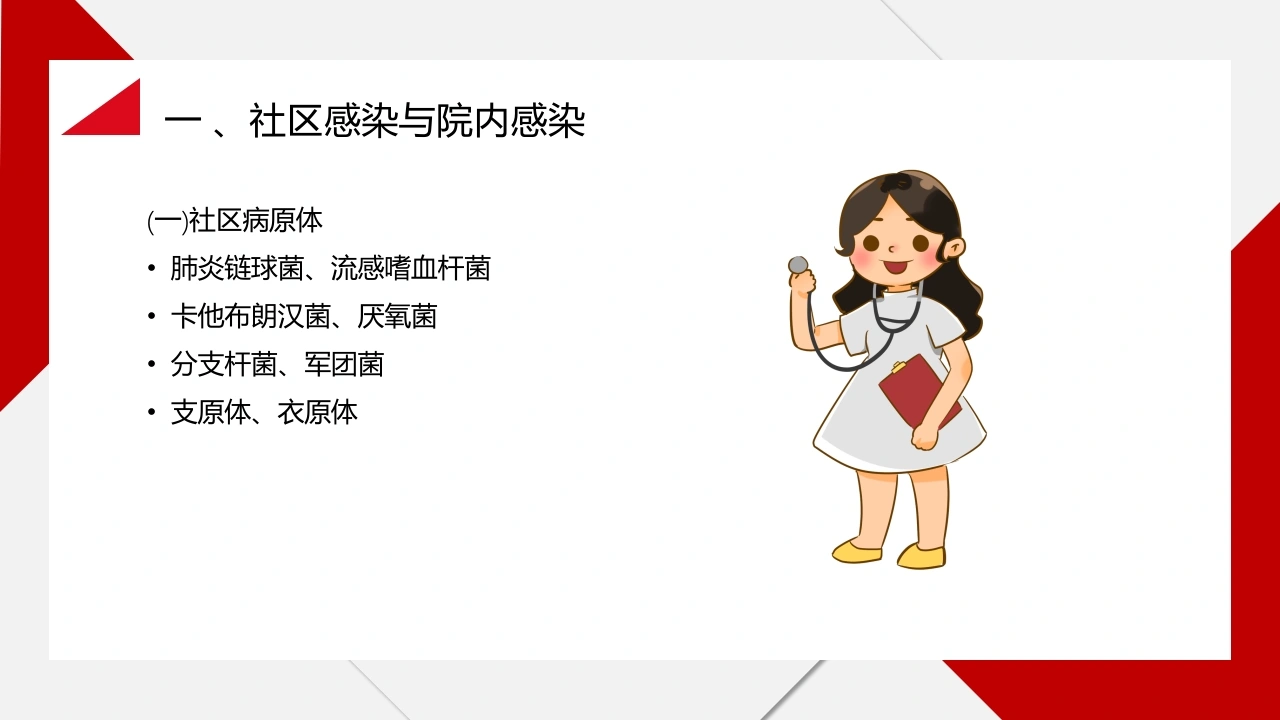 一 、社区感染与院内感染

(一)社区病原体

• 肺炎链球菌、流感嗜血杆菌
• 卡他布朗汉菌、厌氧菌
• 分支杆菌、军团菌
• 支原体、衣原体